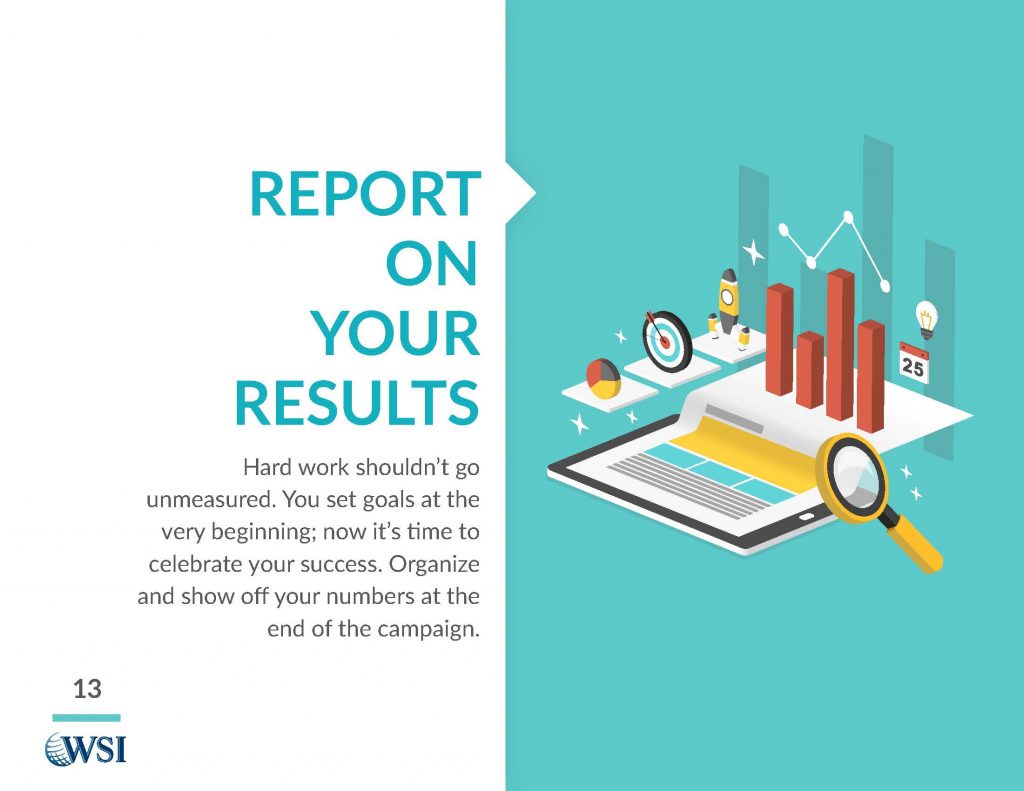 REPORT ON YOUR RESULTS

Hard work shouldn't go unmeasured. You set goals at the very beginning; now it's time to celebrate your success. Organize and show off your numbers at the end of the campaign.

25

13

WSI